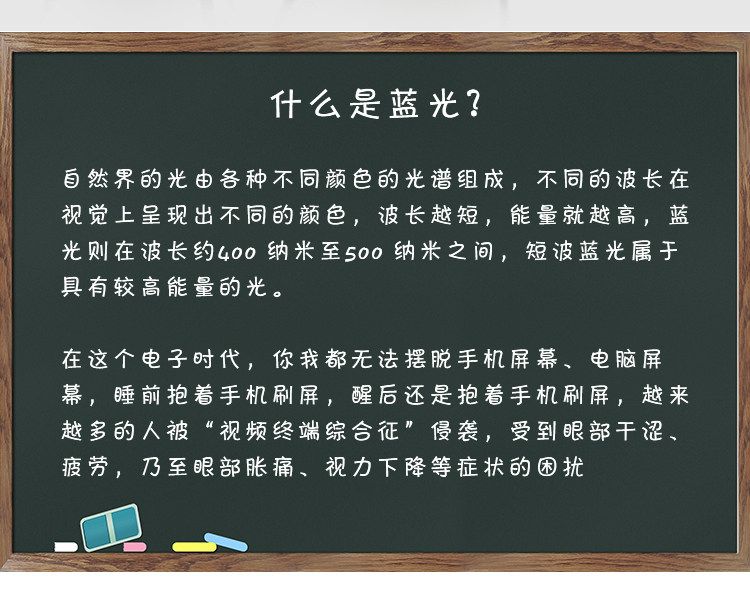 什么是蓝光？

自然界的光由各种不同颜色的光谱组成，不同的波长在视觉上呈现出不同的颜色，波长越短，能量就越高，蓝光则在波长约400 纳米至500 纳米之间，短波蓝光属于具有较高能量的光。

在这个电子时代，你我都无法摆脱手机屏幕、电脑屏幕，睡前抱着手机刷屏，醒后还是抱着手机刷屏，越来越多的人被“视频终端综合征”侵袭，受到眼部干涩、疲劳，乃至眼部胀痛、视力下降等症状的困扰